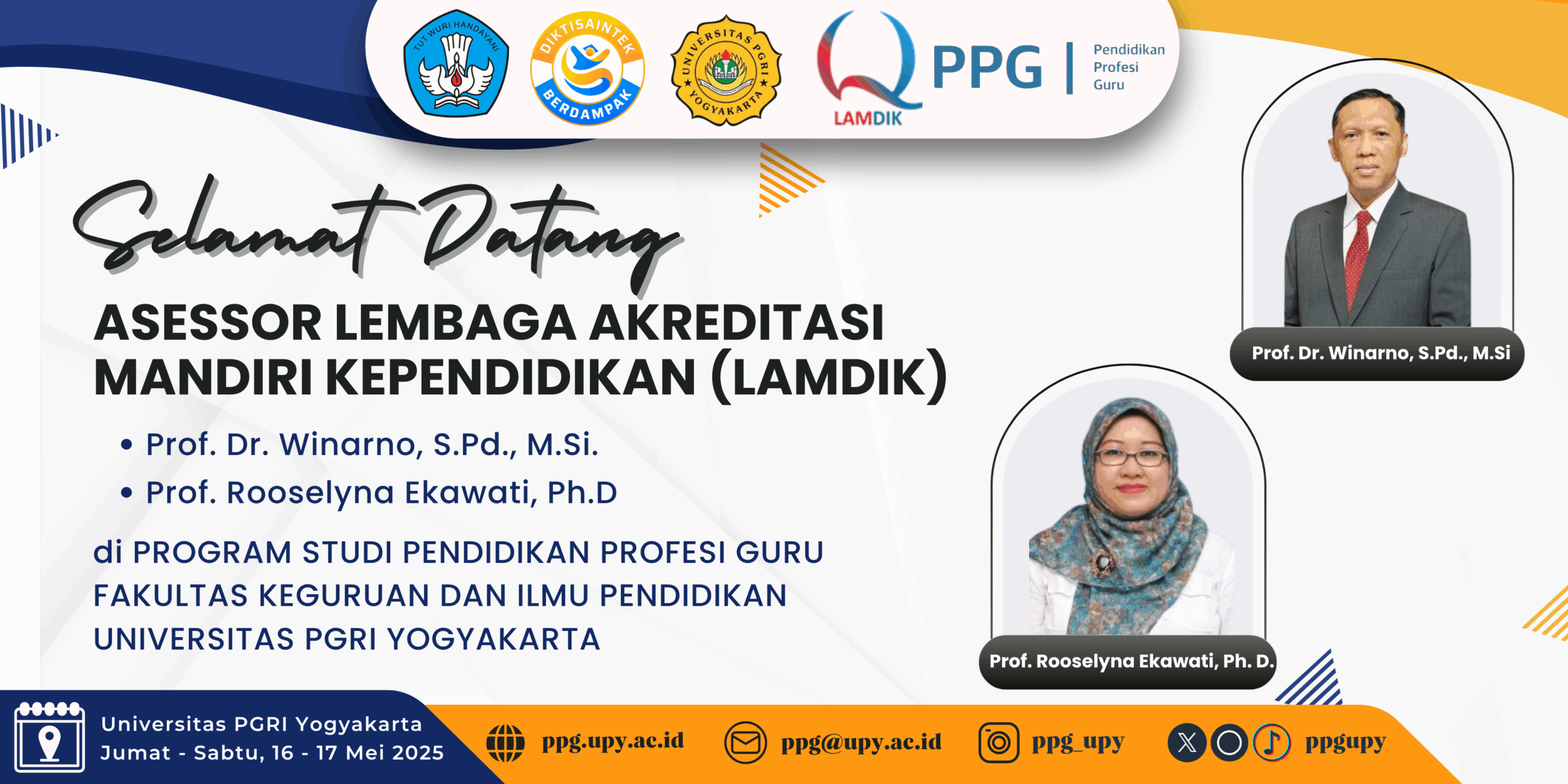 TUT WURI HANDAYANI

DIKTISAINTEK BERDAMPAK

UNIVERSITAS PGRI YOGYAKARTA

LAMDIK

PPG | Pendidikan Profesi Guru

Selamat Datang

ASESSOR LEMBAGA AKREDITASI MANDIRI KEPENDIDIKAN (LAMDIK)

• Prof. Dr. Winarno, S.Pd., M.Si.
• Prof. Rooselyna Ekawati, Ph.D

di PROGRAM STUDI PENDIDIKAN PROFESI GURU FAKULTAS KEGURUAN DAN ILMU PENDIDIKAN UNIVERSITAS PGRI YOGYAKARTA

Prof. Dr. Winarno, S.Pd., M.Si

Prof. Rooselyna Ekawati, Ph. D.

Universitas PGRI Yogyakarta
Jumat - Sabtu, 16 - 17 Mei 2025

ppg.upy.ac.id

ppg@upy.ac.id

ppg_upy

ppgupy